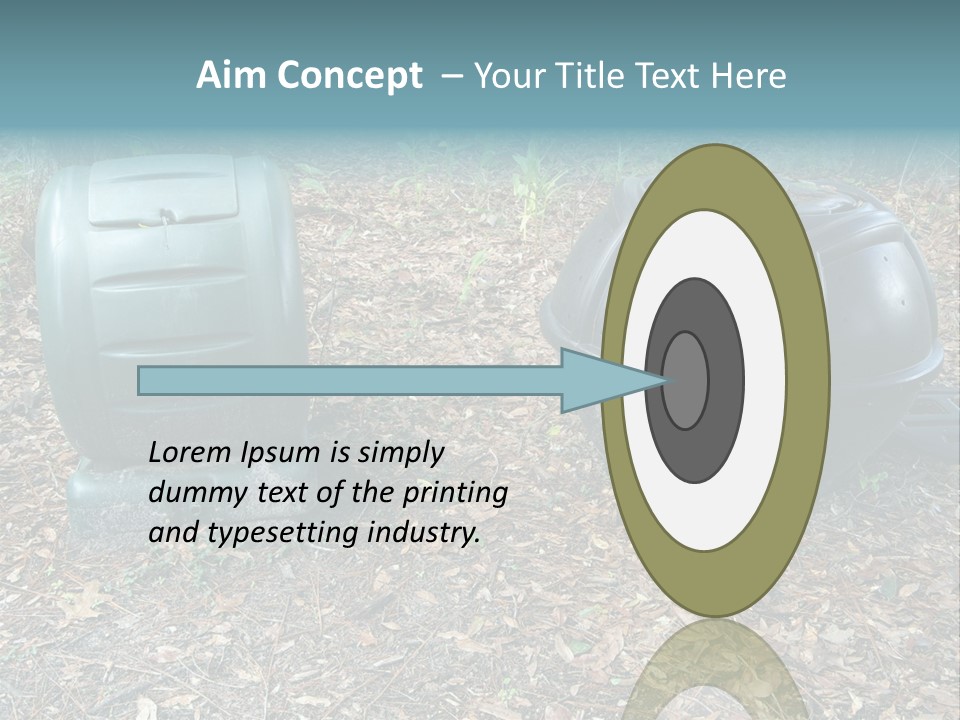 Aim Concept – Your Title Text Here

Lorem Ipsum is simply dummy text of the printing and typesetting industry.